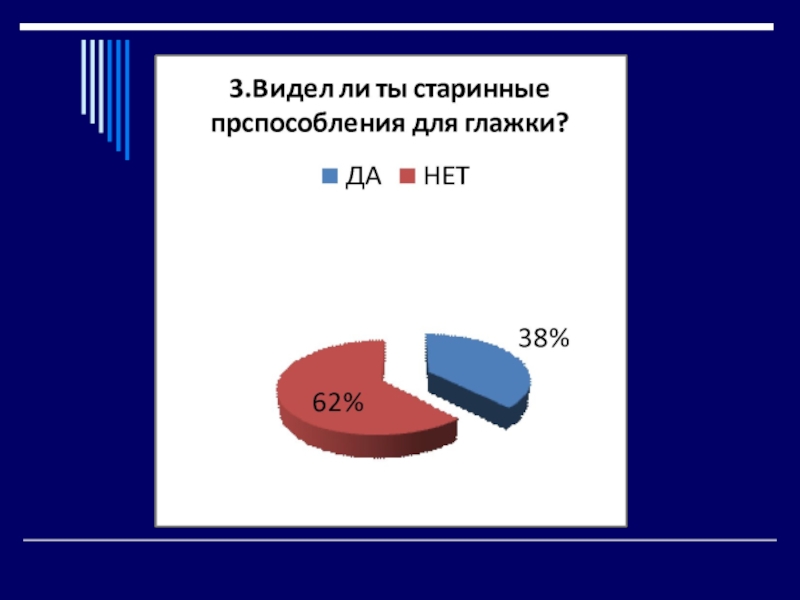 3.Видел ли ты старинные прспособления для глажки?

ДА НЕТ

38%

62%